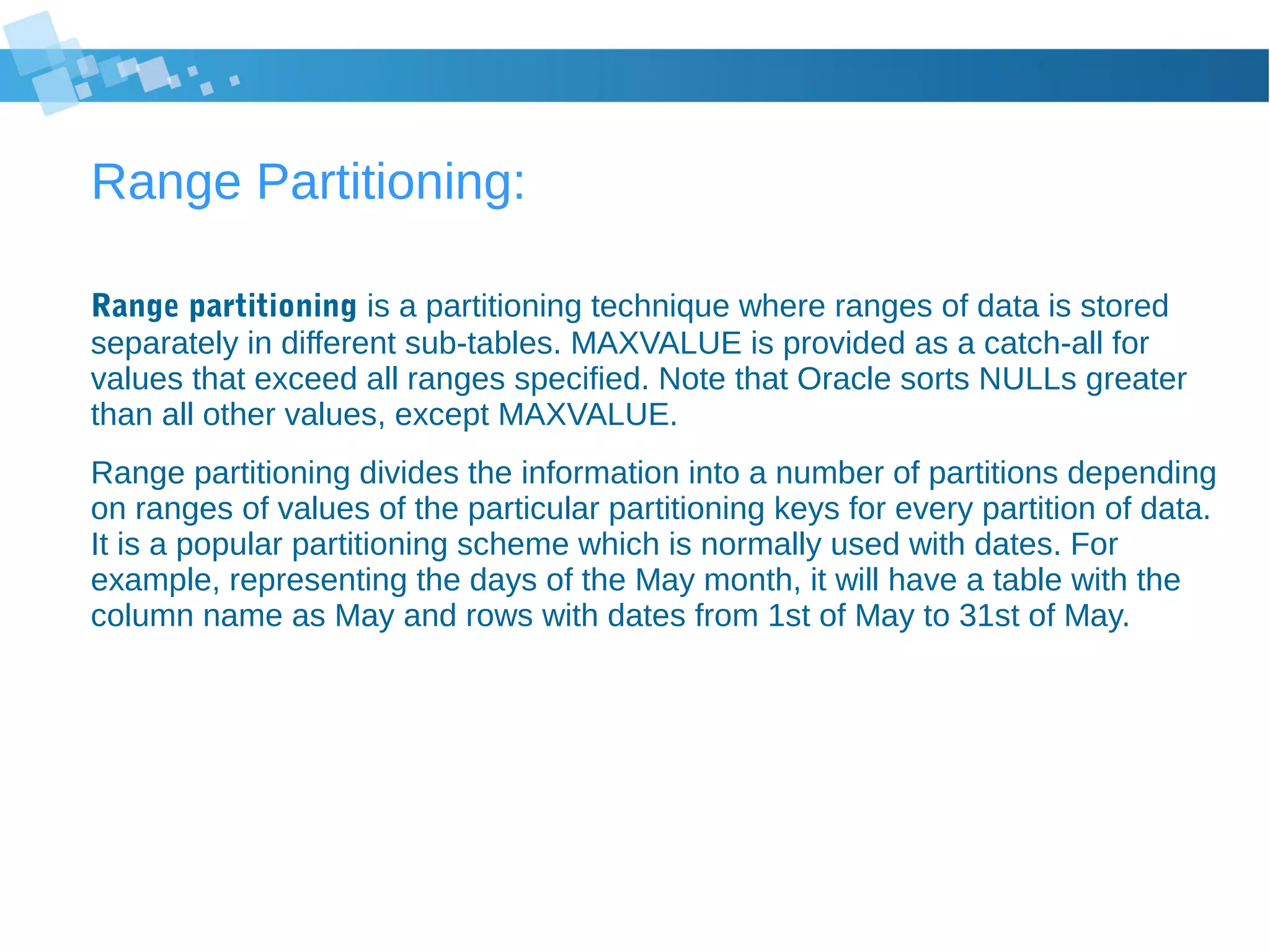 Range Partitioning:

Range partitioning is a partitioning technique where ranges of data is stored separately in different sub-tables. MAXVALUE is provided as a catch-all for values that exceed all ranges specified. Note that Oracle sorts NULLs greater than all other values, except MAXVALUE.

Range partitioning divides the information into a number of partitions depending on ranges of values of the particular partitioning keys for every partition of data. It is a popular partitioning scheme which is normally used with dates. For example, representing the days of the May month, it will have a table with the column name as May and rows with dates from 1st of May to 31st of May.